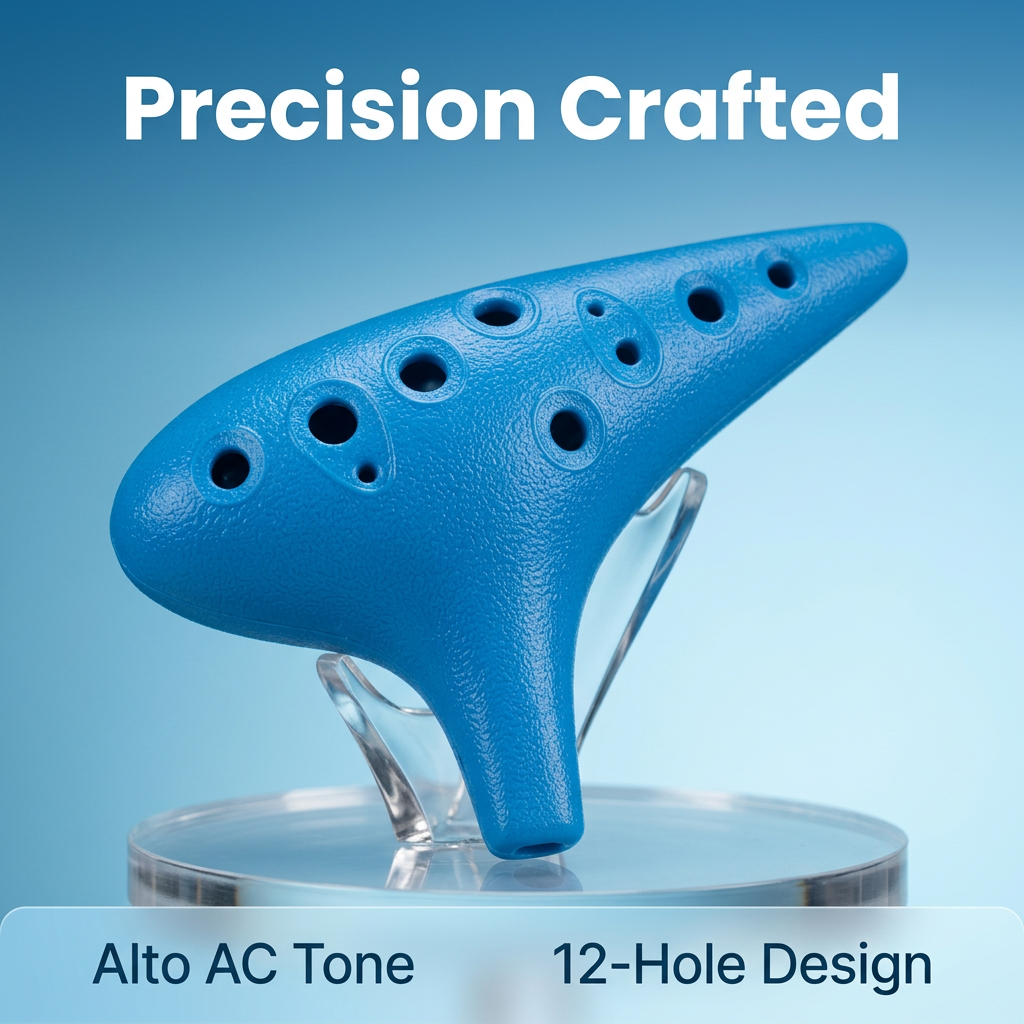 Precision Crafted

Alto AC Tone

12-Hole Design